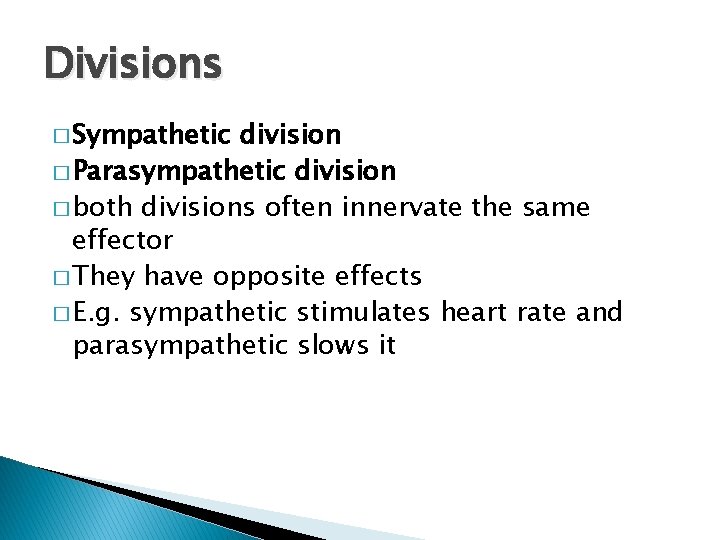 Divisions

□ Sympathetic division
□ Parasympathetic division
□ both divisions often innervate the same effector
□ They have opposite effects
□ E.g. sympathetic stimulates heart rate and parasympathetic slows it